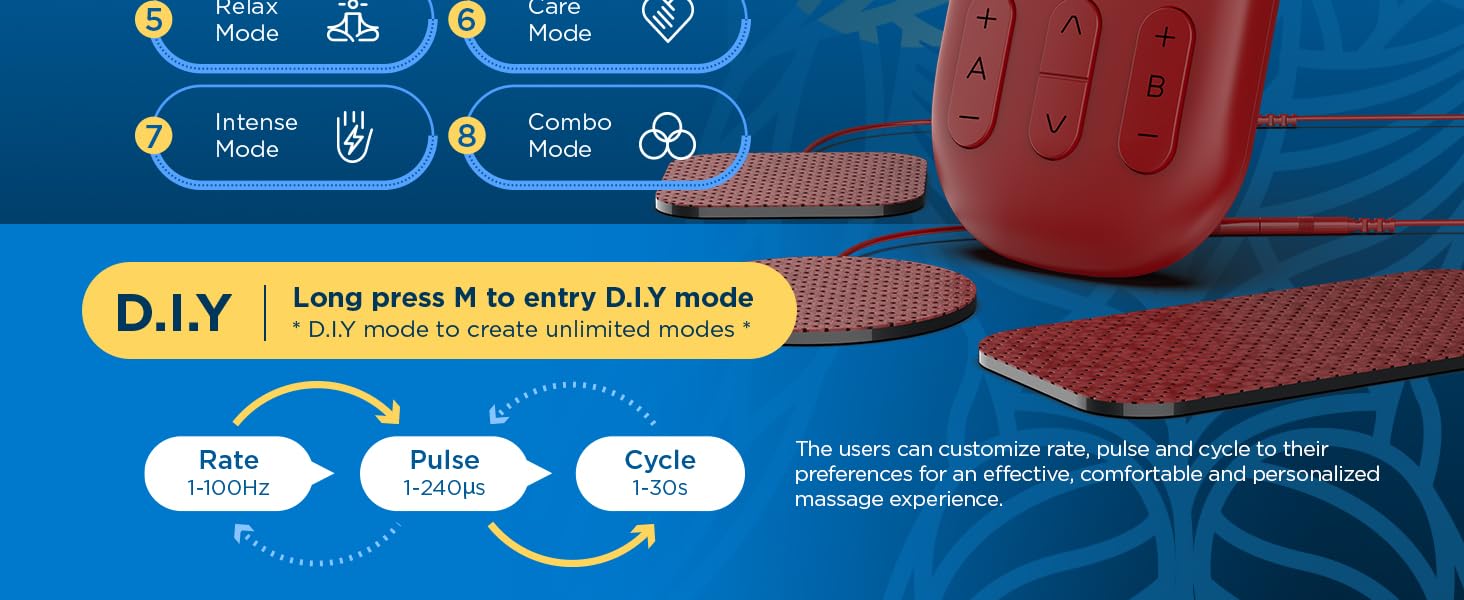 5 Relax Mode

6 Care Mode

7 Intense Mode

8 Combo Mode

+ A −

∧ ∨

+ B −

D.I.Y

Long press M to entry D.I.Y mode
* D.I.Y mode to create unlimited modes *

Rate
1-100Hz

Pulse
1-240μs

Cycle
1-30s

The users can customize rate, pulse and cycle to their preferences for an effective, comfortable and personalized massage experience.